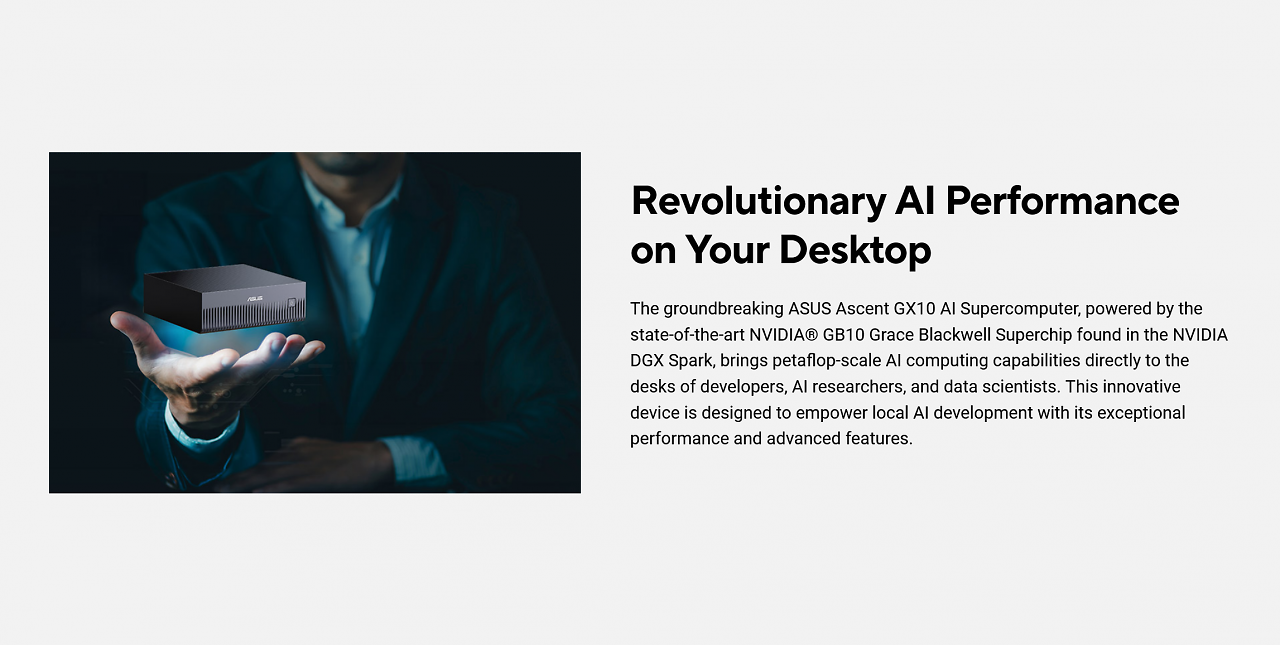 ASUS

Revolutionary AI Performance on Your Desktop

The groundbreaking ASUS Ascent GX10 AI Supercomputer, powered by the state-of-the-art NVIDIA® GB10 Grace Blackwell Superchip found in the NVIDIA DGX Spark, brings petaflop-scale AI computing capabilities directly to the desks of developers, AI researchers, and data scientists. This innovative device is designed to empower local AI development with its exceptional performance and advanced features.